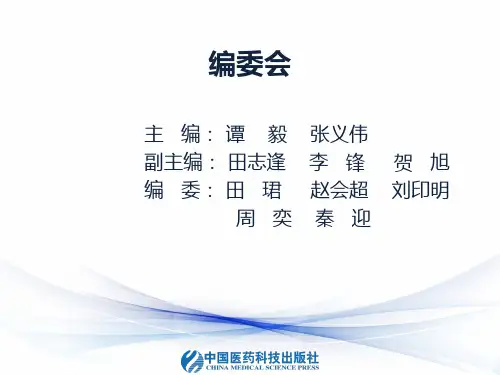 编委会

主　编：谭　毅　张义伟
副主编：田志逢　李　锋　贺　旭
编　委：田　珺　赵会超　刘印明
周　奕　秦　迎

中国医药科技出版社
CHINA MEDICAL SCIENCE PRESS